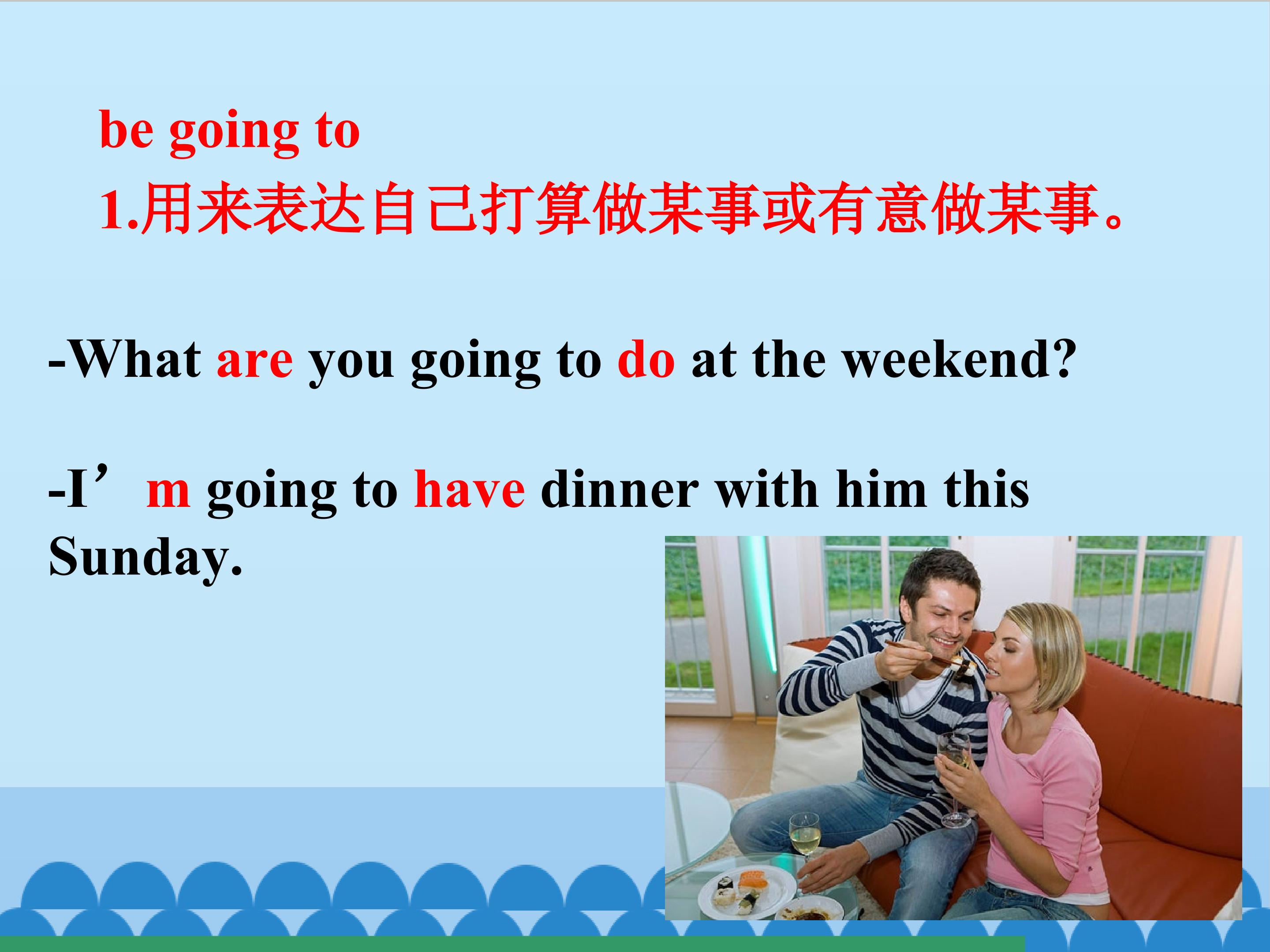 be going to

1.用来表达自己打算做某事或有意做某事。

-What are you going to do at the weekend?

-I'm going to have dinner with him this Sunday.